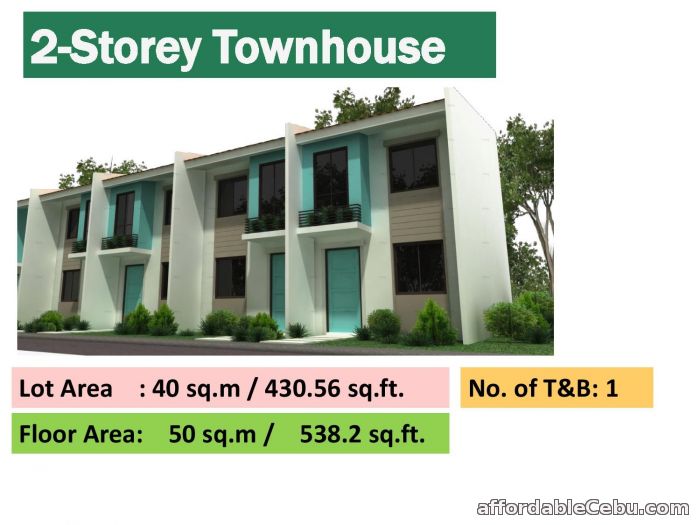 2-Storey Townhouse

Lot Area : 40 sq.m / 430.56 sq.ft.

No. of T&B: 1

Floor Area: 50 sq.m / 538.2 sq.ft.

affordableCebu.com